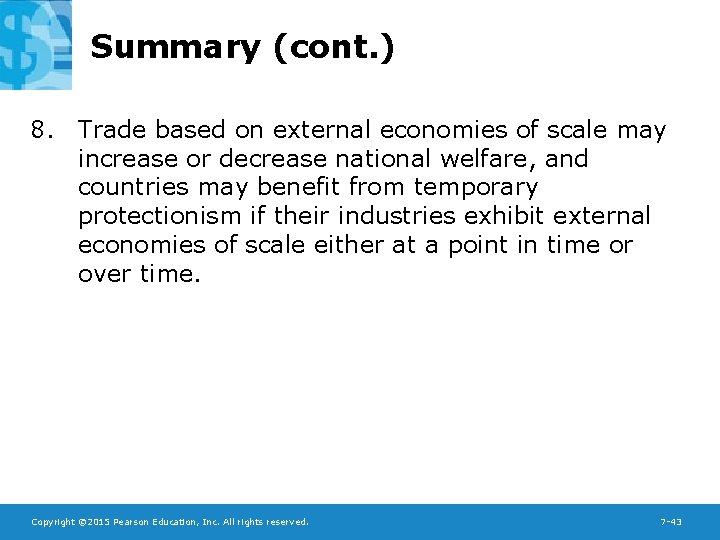 Summary (cont.)

8. Trade based on external economies of scale may increase or decrease national welfare, and countries may benefit from temporary protectionism if their industries exhibit external economies of scale either at a point in time or over time.

Copyright ©2015 Pearson Education, Inc. All rights reserved.

7-43